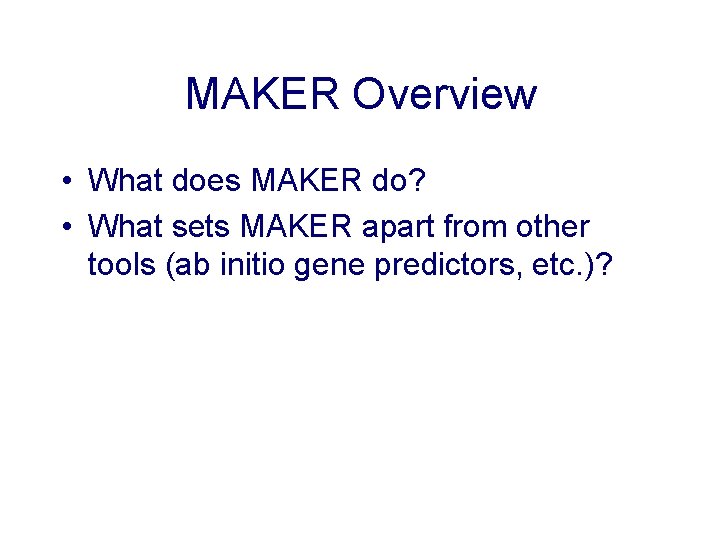 MAKER Overview

• What does MAKER do?
• What sets MAKER apart from other tools (ab initio gene predictors, etc.)?